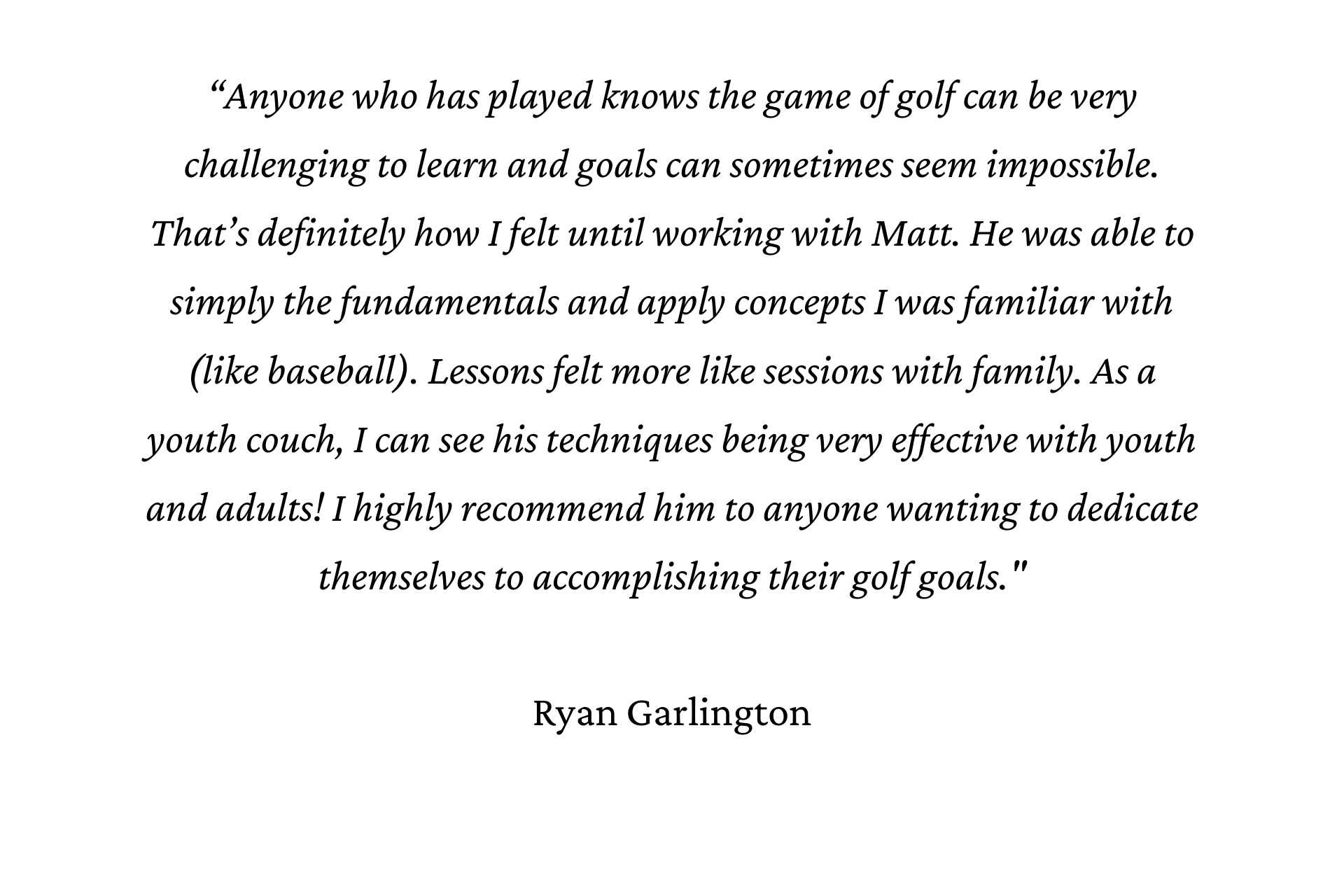 “Anyone who has played knows the game of golf can be very challenging to learn and goals can sometimes seem impossible. That’s definitely how I felt until working with Matt. He was able to simply the fundamentals and apply concepts I was familiar with (like baseball). Lessons felt more like sessions with family. As a youth couch, I can see his techniques being very effective with youth and adults! I highly recommend him to anyone wanting to dedicate themselves to accomplishing their golf goals."

Ryan Garlington